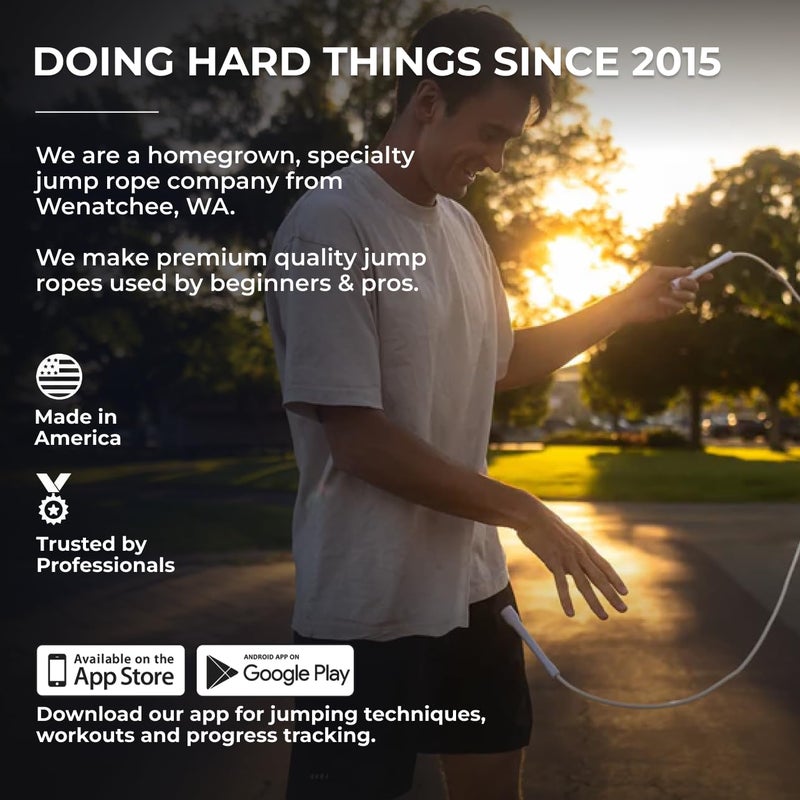 DOING HARD THINGS SINCE 2015

We are a homegrown, specialty jump rope company from Wenatchee, WA.

We make premium quality jump ropes used by beginners & pros.

Made in America

Trusted by Professionals

Available on the App Store

ANDROID APP ON Google Play

Download our app for jumping techniques, workouts and progress tracking.